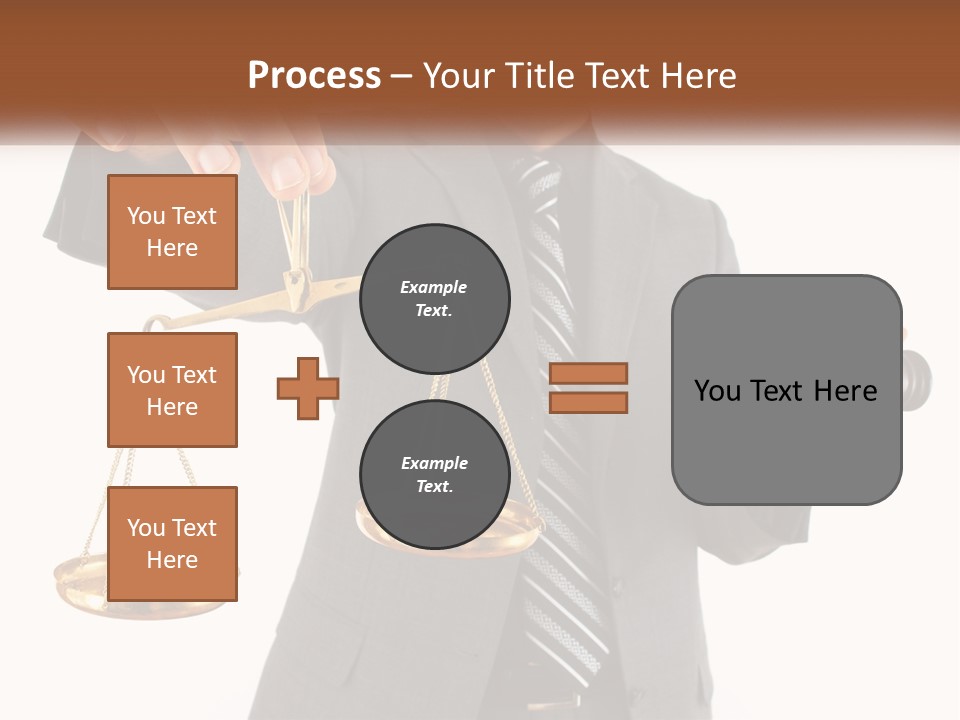 Process – Your Title Text Here

You Text Here

You Text Here

You Text Here

Example Text.

Example Text.

You Text Here